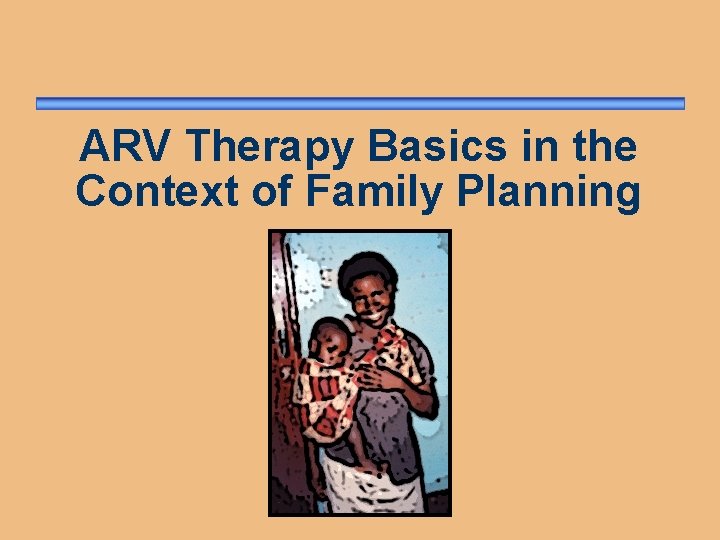 ARV Therapy Basics in the Context of Family Planning